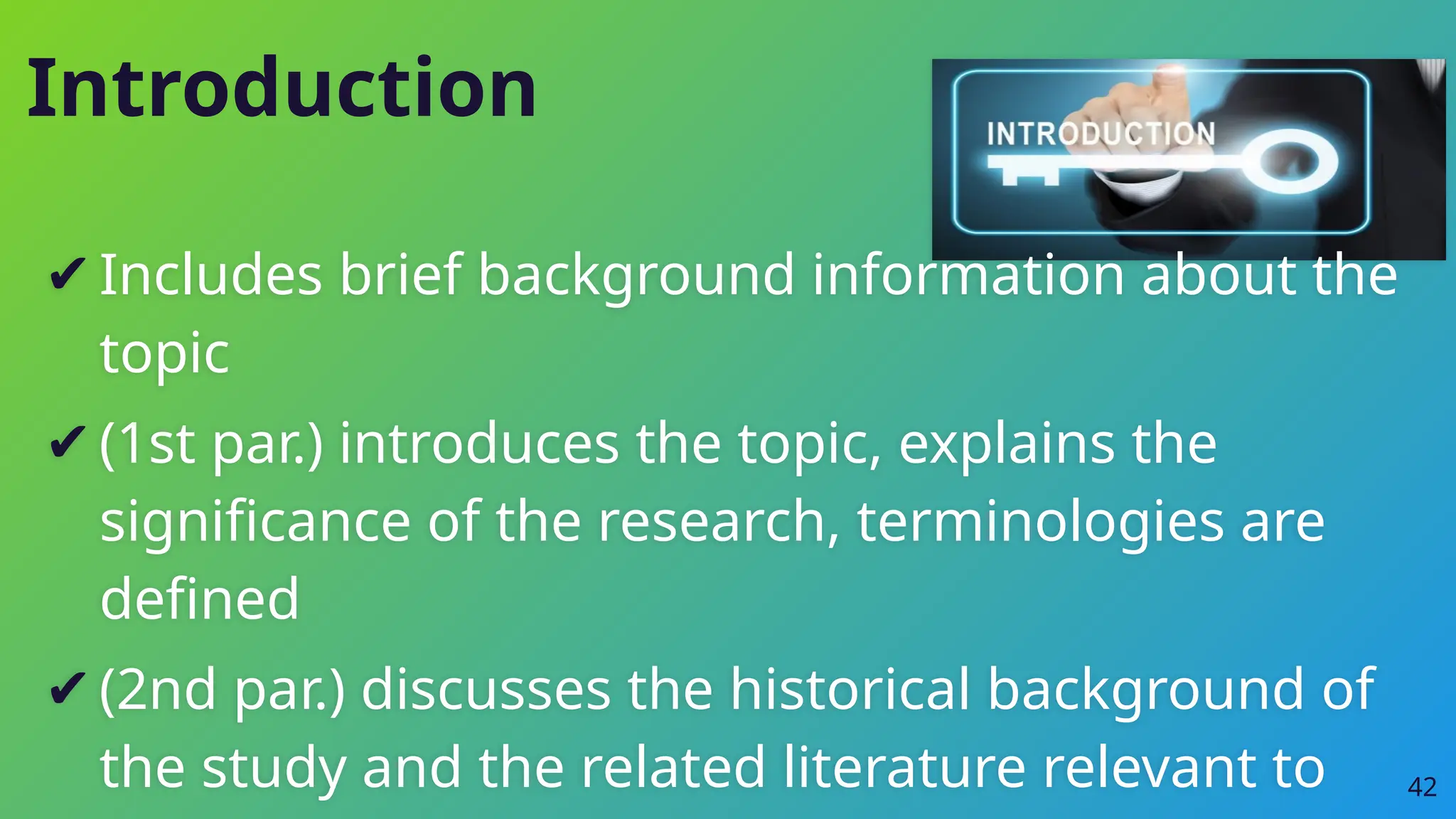 Introduction

INTRODUCTION

✔ Includes brief background information about the topic

✔ (1st par.) introduces the topic, explains the significance of the research, terminologies are defined

✔ (2nd par.) discusses the historical background of the study and the related literature relevant to

42